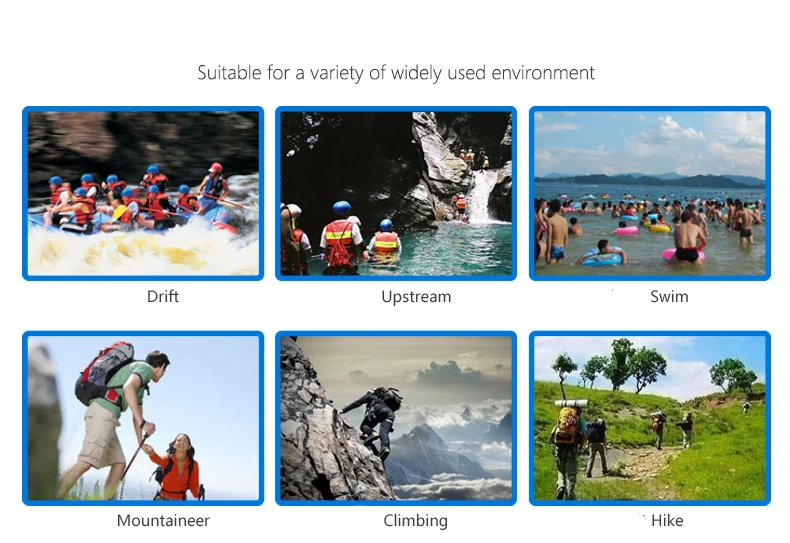 Suitable for a variety of widely used environment

Drift

Upstream

Swim

Mountaineer

Climbing

Hike